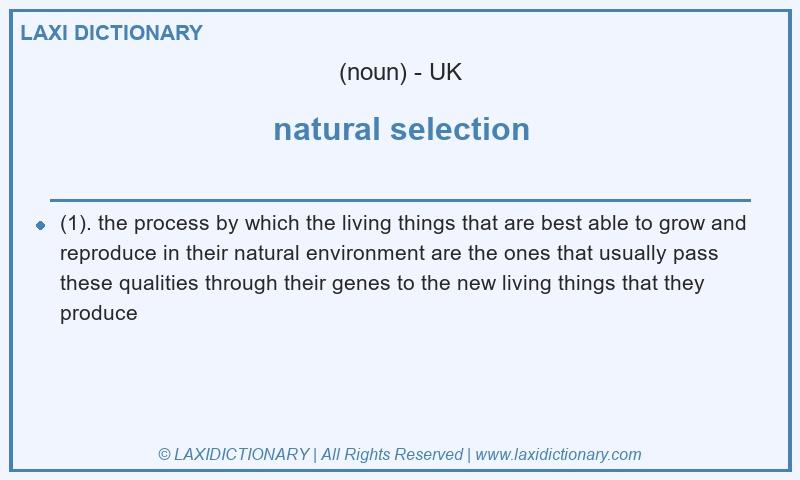 LAXI DICTIONARY

(noun) - UK

natural selection

(1). the process by which the living things that are best able to grow and reproduce in their natural environment are the ones that usually pass these qualities through their genes to the new living things that they produce

© LAXIDICTIONARY | All Rights Reserved | www.laxidictionary.com